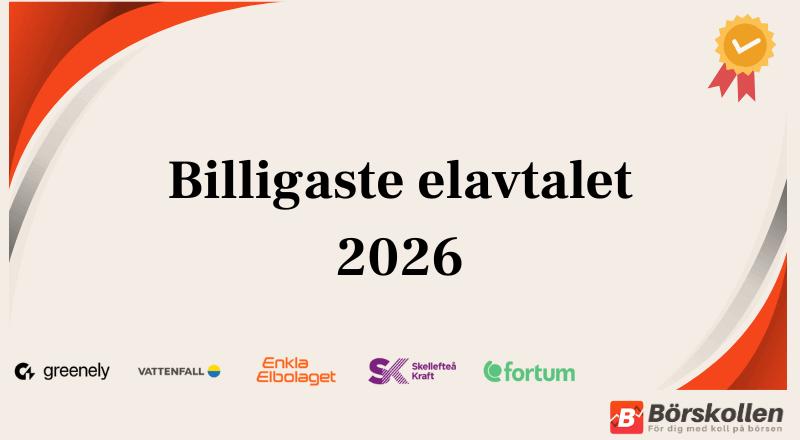 Billigaste elavtalet 2026

greenely

VATTENFALL

Enkla Elbolaget

SK Skellefteå Kraft

fortum

B Börskollen
För dig med koll på börsen